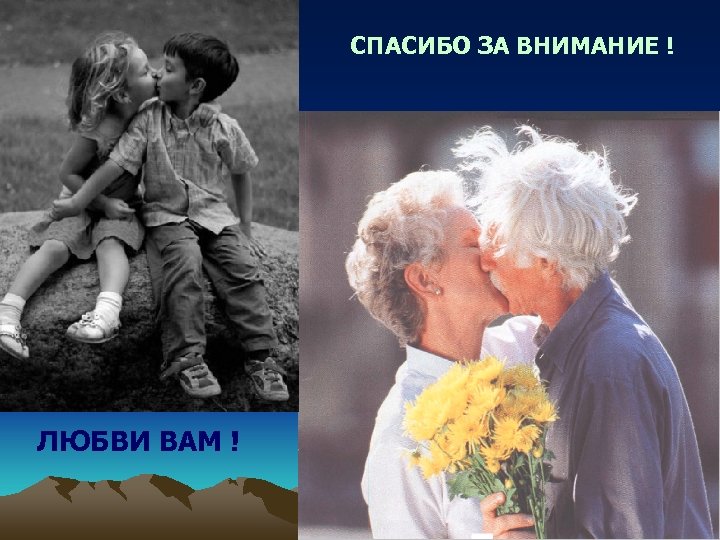 СПАСИБО ЗА ВНИМАНИЕ !

ЛЮБВИ ВАМ !